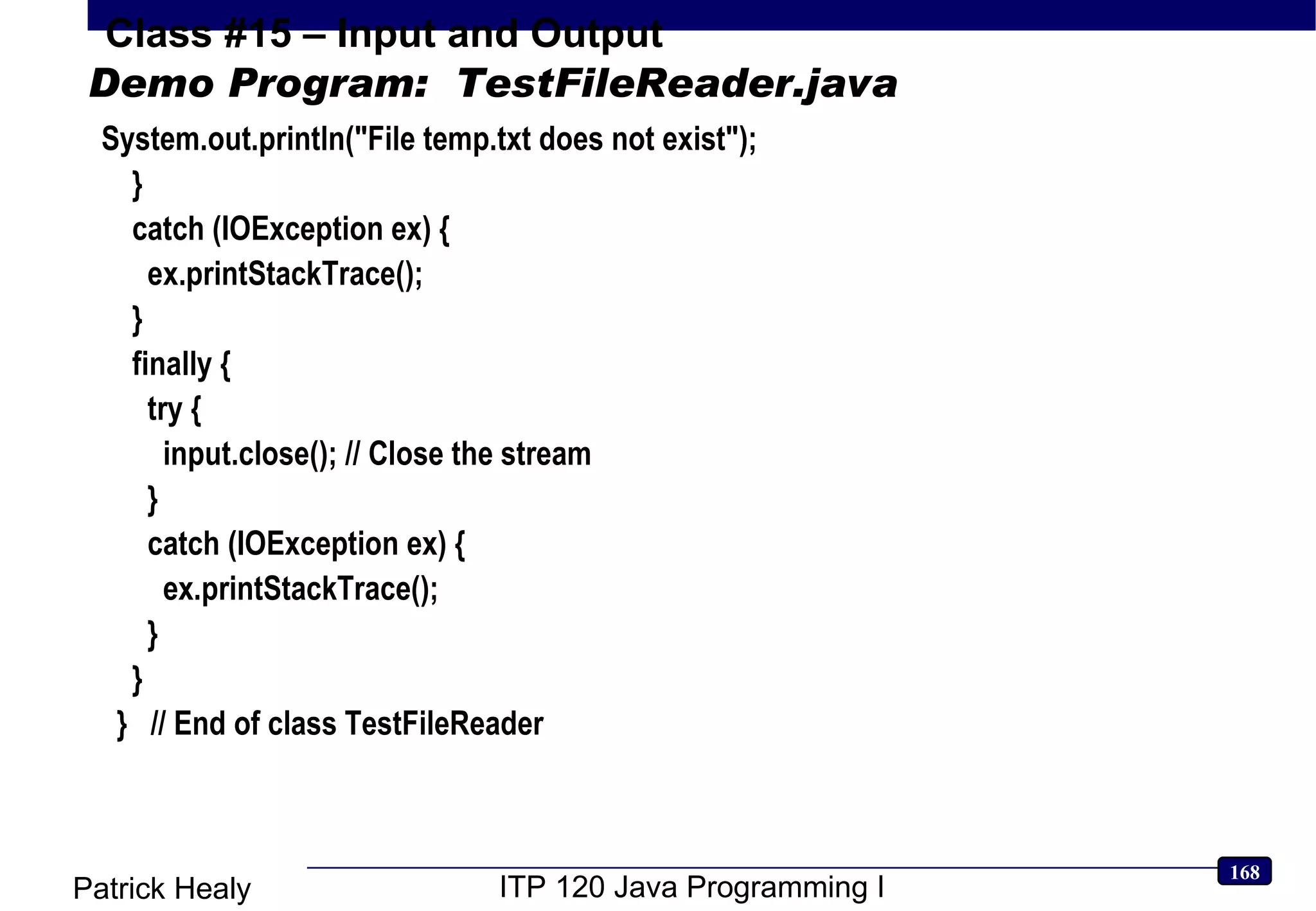 Class #15 – Input and Output
Demo Program: TestFileReader.java

System.out.println("File temp.txt does not exist");
}
catch (IOException ex) {
ex.printStackTrace();
}
finally {
try {
input.close(); // Close the stream
}
catch (IOException ex) {
ex.printStackTrace();
}
}
} // End of class TestFileReader

Patrick Healy

ITP 120 Java Programming I

168